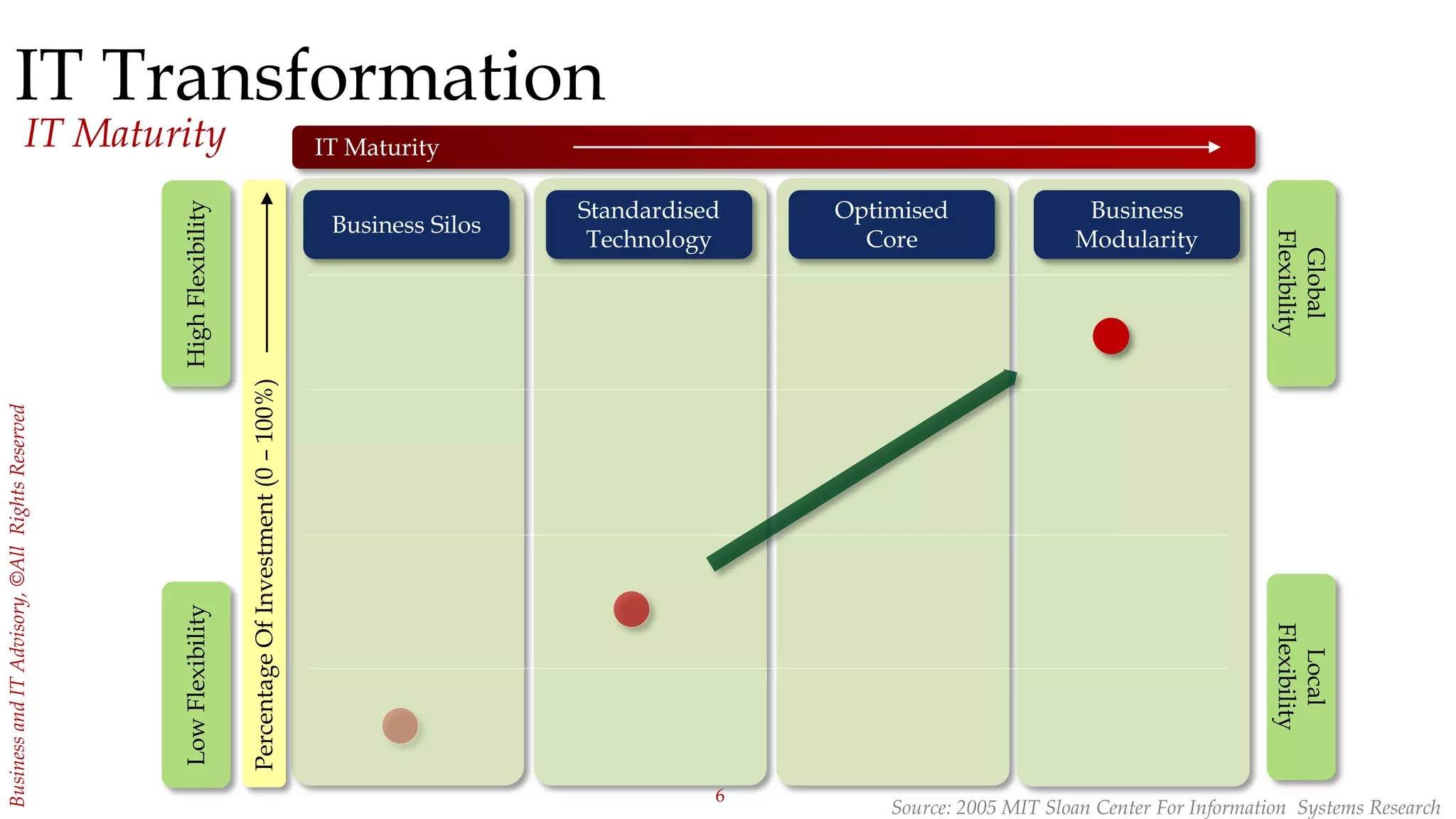 IT Transformation
IT Maturity

IT Maturity

High Flexibility

Low Flexibility

Percentage Of Investment (0 – 100%)

Business Silos

Standardised Technology

Optimised Core

Business Modularity

Global Flexibility

Local Flexibility

Business and IT Advisory, ©All Rights Reserved

6

Source: 2005 MIT Sloan Center For Information Systems Research